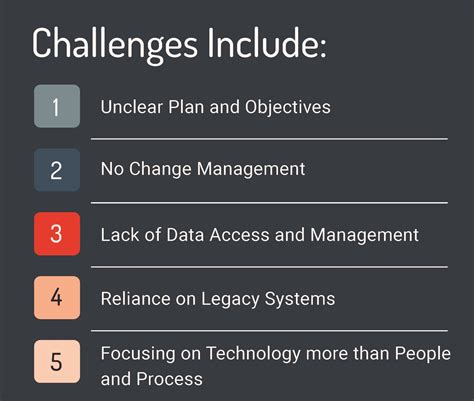 Challenges Include:

1 Unclear Plan and Objectives

2 No Change Management

3 Lack of Data Access and Management

4 Reliance on Legacy Systems

5 Focusing on Technology more than People and Process